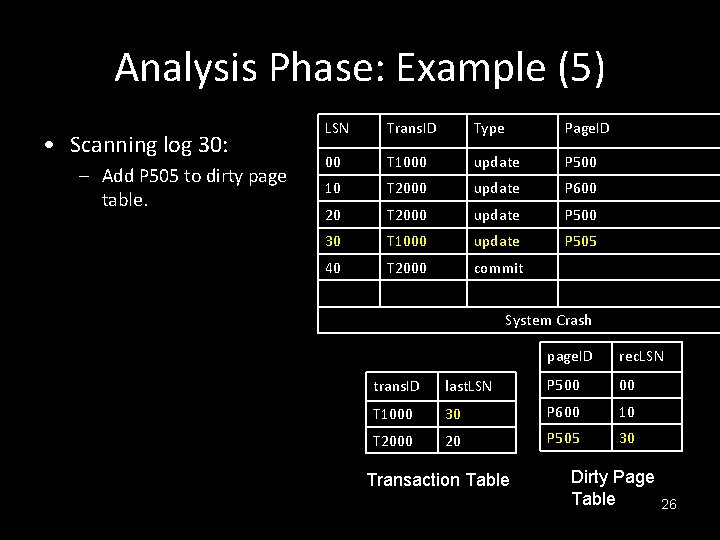 Analysis Phase: Example (5)

• Scanning log 30:
– Add P505 to dirty page table.

| LSN | TransID | Type | PageID |
|---|---|---|---|
| 00 | T1000 | update | P500 |
| 10 | T2000 | update | P600 |
| 20 | T2000 | update | P500 |
| 30 | T1000 | update | P505 |
| 40 | T2000 | commit | |
| | | | |
| System Crash | | | |

| transID | lastLSN |
|---|---|
| T1000 | 30 |
| T2000 | 20 |

Transaction Table

| pageID | recLSN |
|---|---|
| P500 | 00 |
| P600 | 10 |
| P505 | 30 |

Dirty Page Table

26